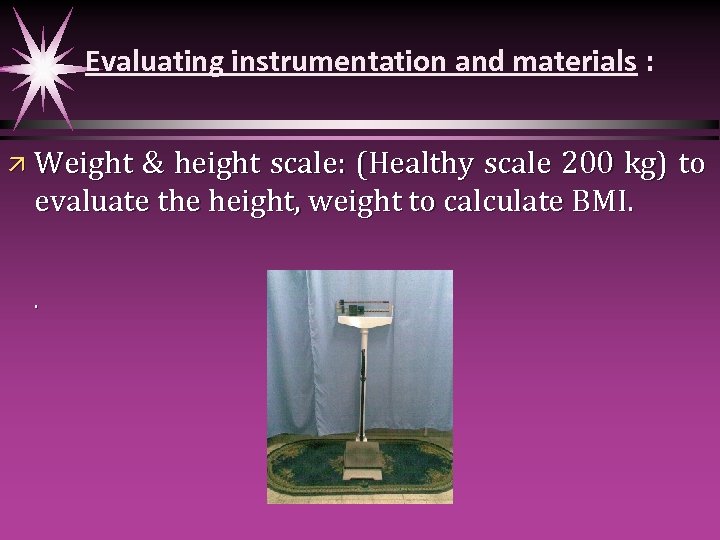 Evaluating instrumentation and materials :

Weight & height scale: (Healthy scale 200 kg) to evaluate the height, weight to calculate BMI.

.